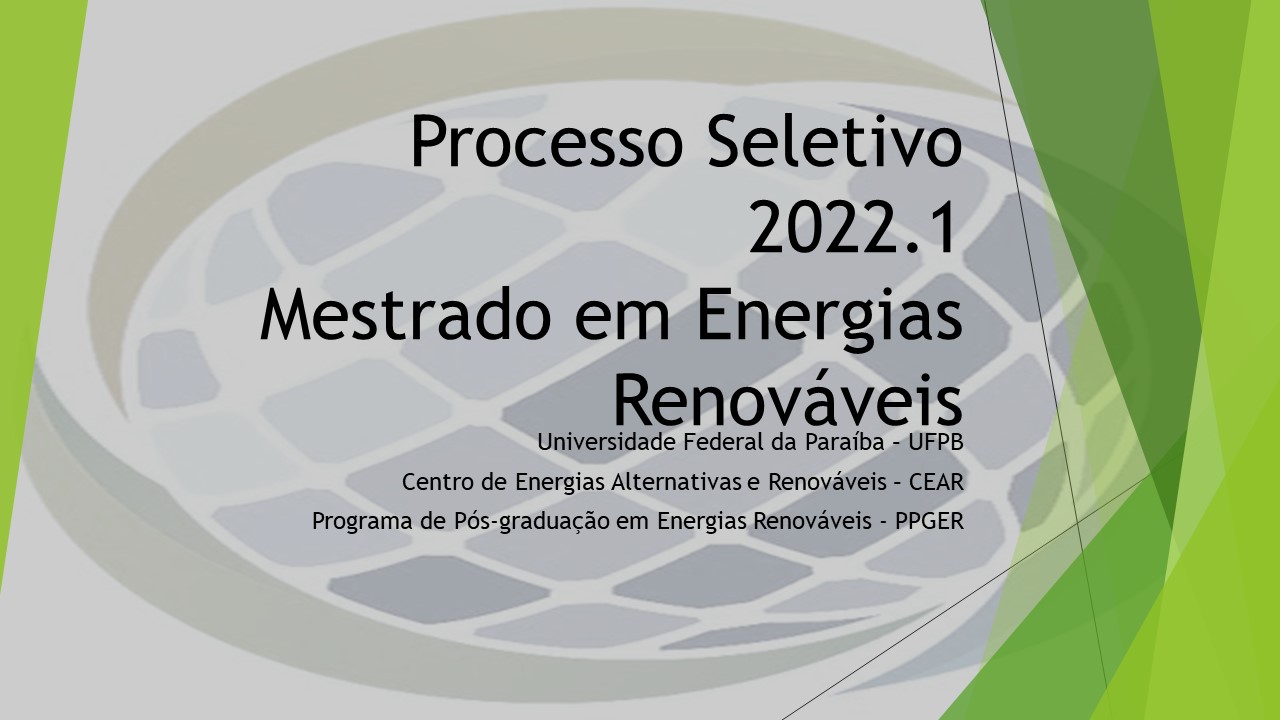 Processo Seletivo 2022.1
Mestrado em Energias Renováveis

Universidade Federal da Paraíba – UFPB

Centro de Energias Alternativas e Renováveis – CEAR

Programa de Pós-graduação em Energias Renováveis - PPGER